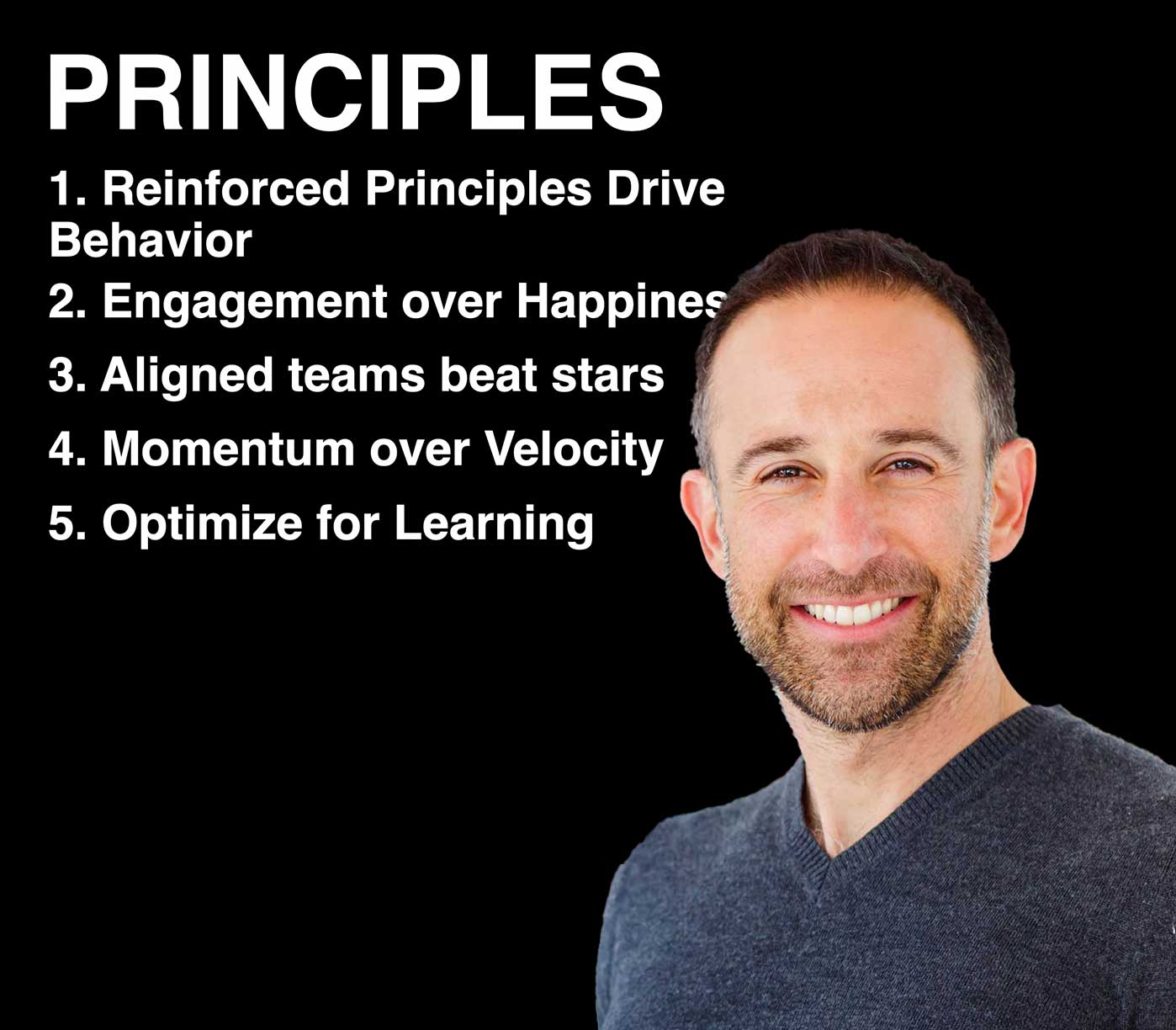 PRINCIPLES

1. Reinforced Principles Drive Behavior

2. Engagement over Happines

3. Aligned teams beat stars

4. Momentum over Velocity

5. Optimize for Learning